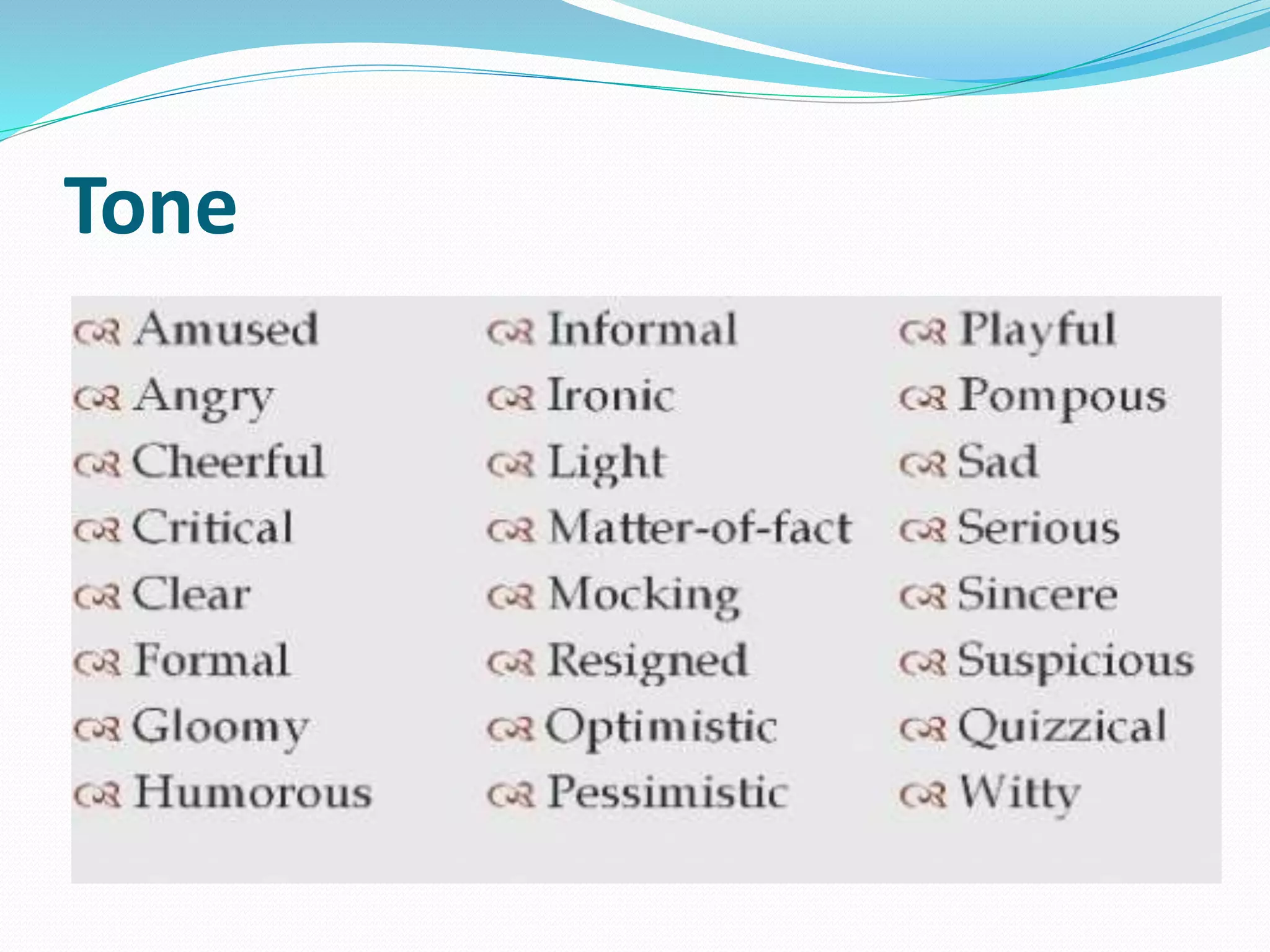 Tone

Amused
Angry
Cheerful
Critical
Clear
Formal
Gloomy
Humorous

Informal
Ironic
Light
Matter-of-fact
Mocking
Resigned
Optimistic
Pessimistic

Playful
Pompous
Sad
Serious
Sincere
Suspicious
Quizzical
Witty